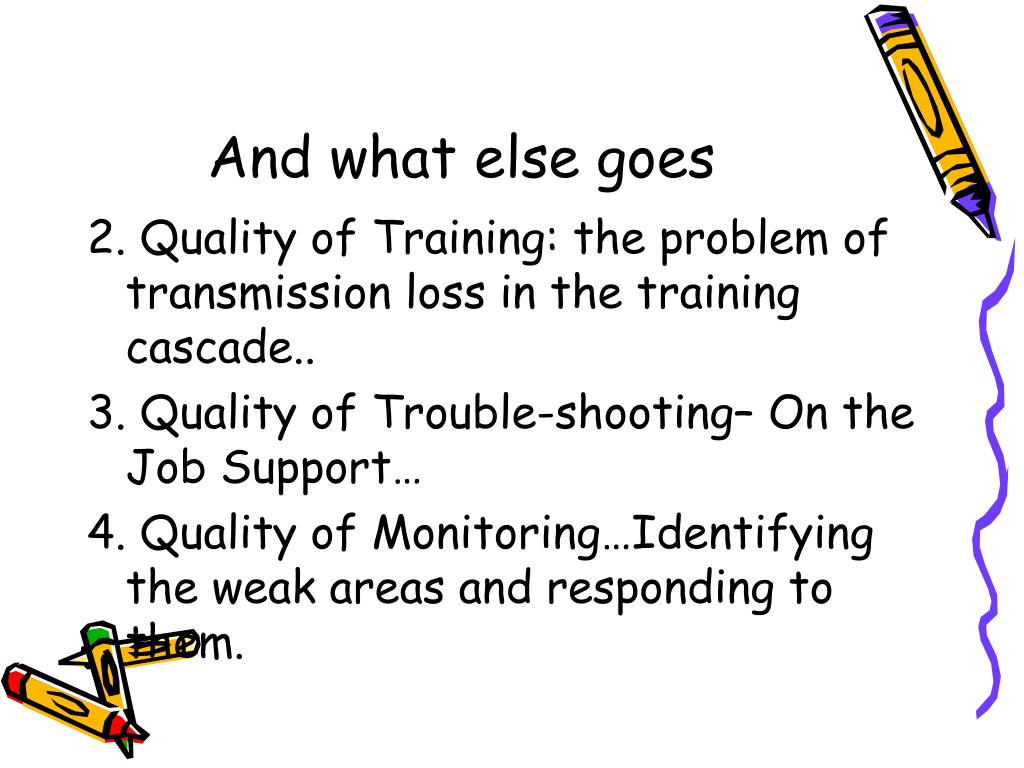 And what else goes

2. Quality of Training: the problem of transmission loss in the training cascade..

3. Quality of Trouble-shooting– On the Job Support…

4. Quality of Monitoring…Identifying the weak areas and responding to them.